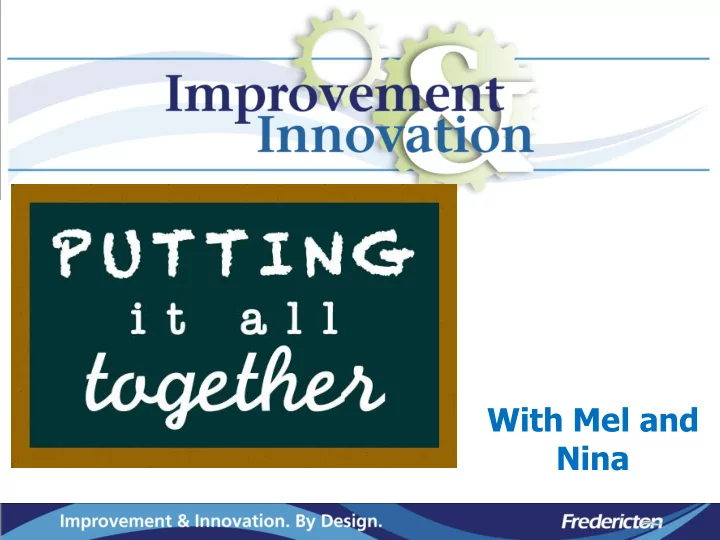 Improvement & Innovation

PUTTING it all together

With Mel and Nina

Improvement & Innovation. By Design.

Fredericton